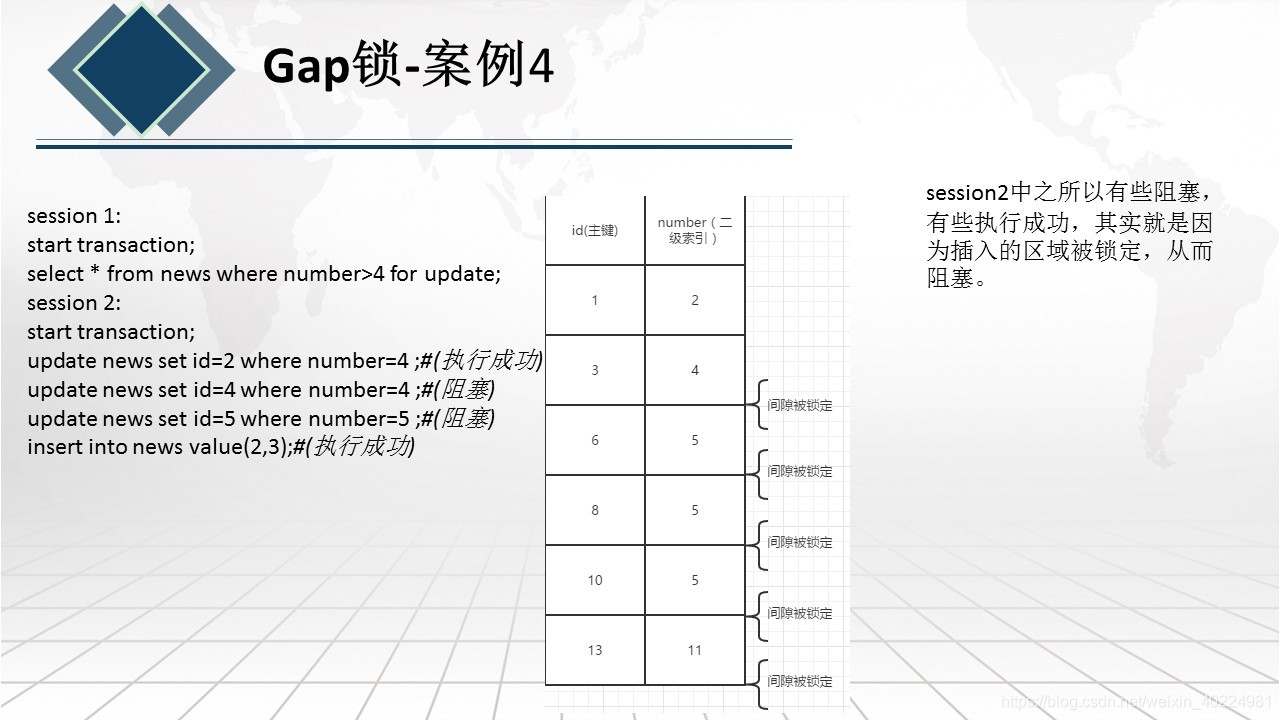 Gap锁-案例4

session 1:
start transaction;
select * from news where number>4 for update;
session 2:
start transaction;
update news set id=2 where number=4 ;#(执行成功)
update news set id=4 where number=4 ;#(阻塞)
update news set id=5 where number=5 ;#(阻塞)
insert into news value(2,3);#(执行成功)

| id(主键) | number（二级索引） |
|---|---|
| 1 | 2 |
| 3 | 4 |
| 6 | 5 |
| 8 | 5 |
| 10 | 5 |
| 13 | 11 |

间隙被锁定
间隙被锁定
间隙被锁定
间隙被锁定
间隙被锁定

session2中之所以有些阻塞，有些执行成功，其实就是因为插入的区域被锁定，从而阻塞。

https://blog.csdn.net/weixin_40224981